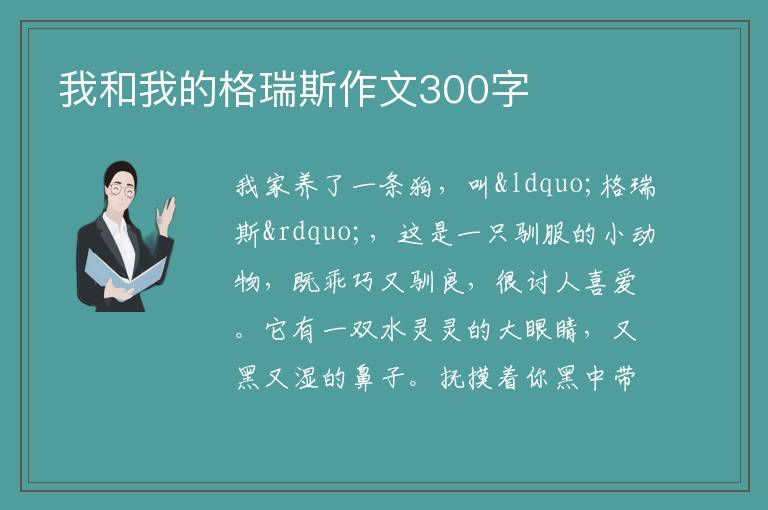 我和我的格瑞斯作文300字

我家养了一条狗，叫&ldquo;格瑞斯&rdquo;，这是一只驯服的小动物，既乖巧又驯良，很讨人喜爱。它有一双水灵灵的大眼睛，又黑又湿的鼻子。抚摸着你黑中带